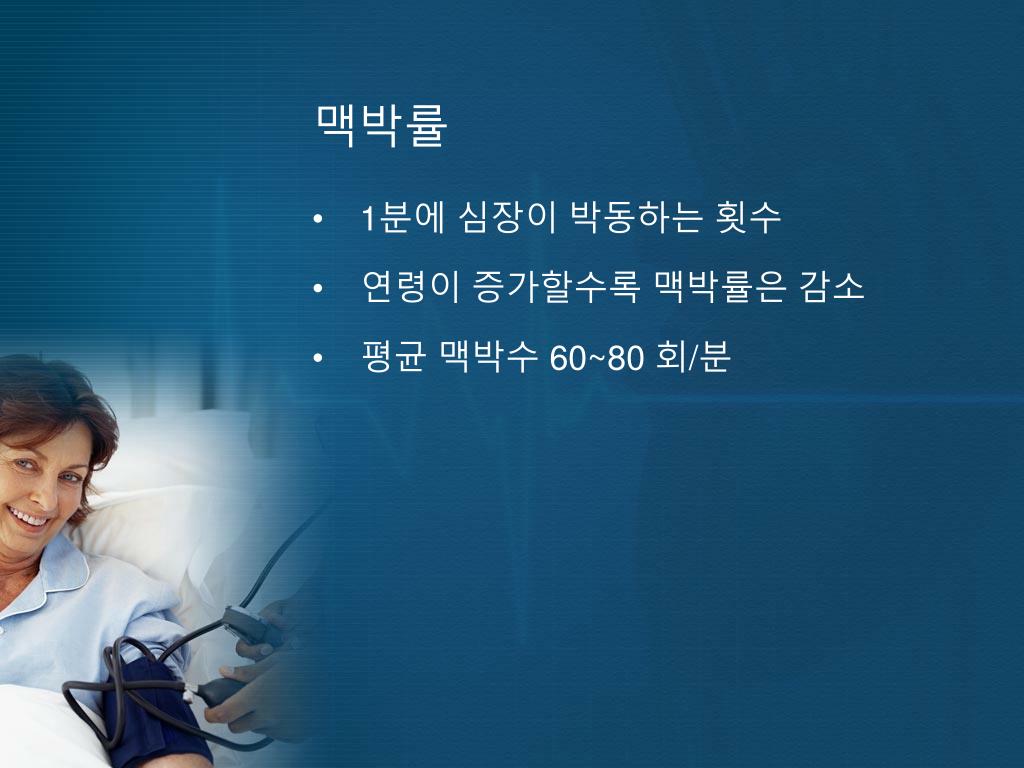 맥박률

• 1분에 심장이 박동하는 횟수
• 연령이 증가할수록 맥박률은 감소
• 평균 맥박수 60~80 회/분